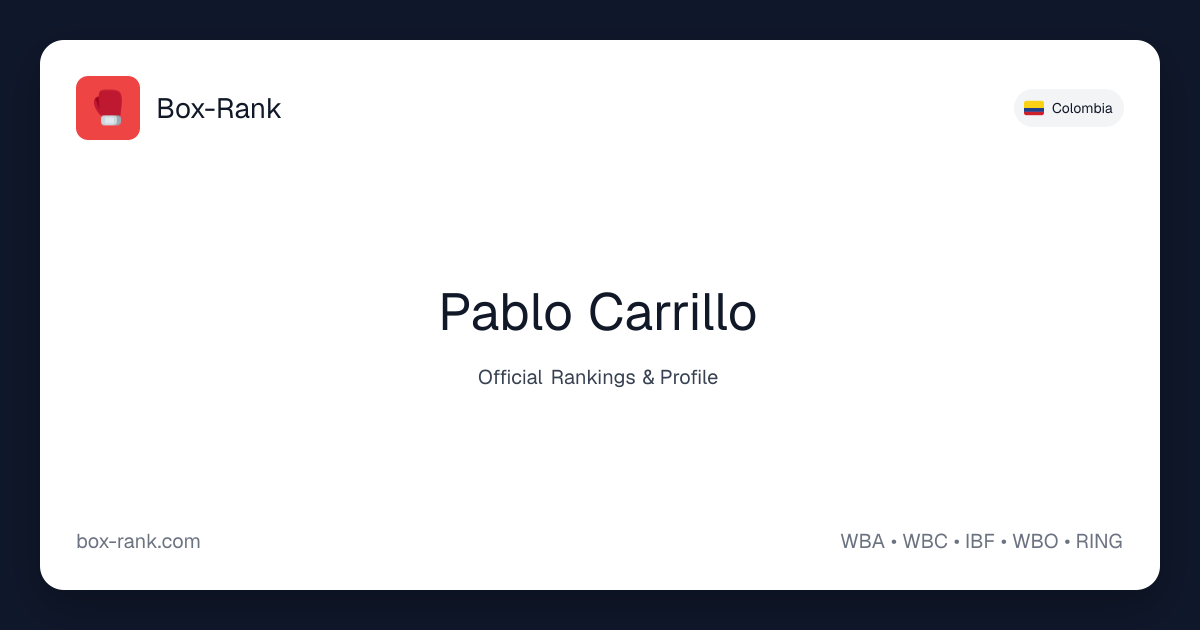 Box-Rank

Colombia

Pablo Carrillo

Official Rankings & Profile

box-rank.com

WBA • WBC • IBF • WBO • RING